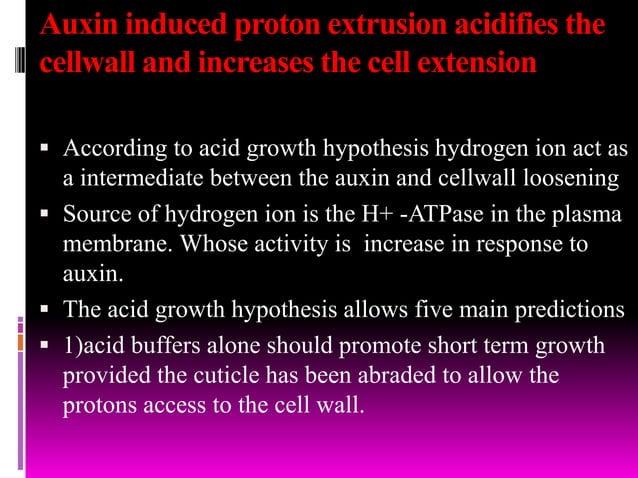 Auxin induced proton extrusion acidifies the cellwall and increases the cell extension

▪ According to acid growth hypothesis hydrogen ion act as a intermediate between the auxin and cellwall loosening

▪ Source of hydrogen ion is the H+ -ATPase in the plasma membrane. Whose activity is  increase in response to auxin.

▪ The acid growth hypothesis allows five main predictions

▪ 1)acid buffers alone should promote short term growth provided the cuticle has been abraded to allow the protons access to the cell wall.